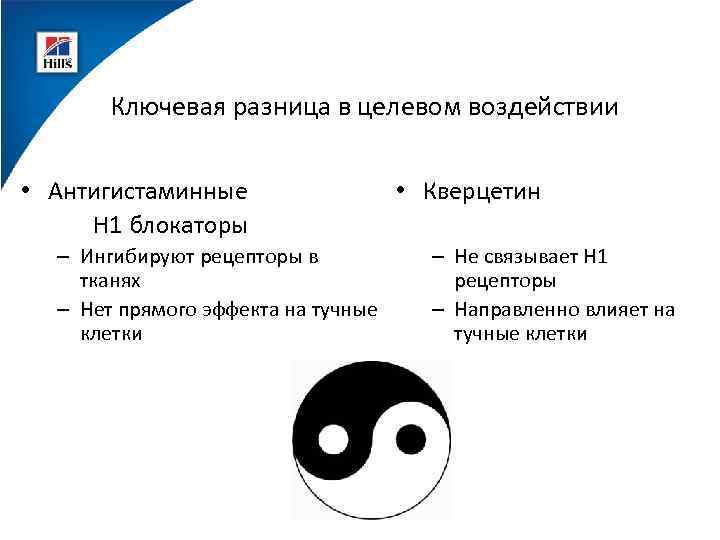 Hill's

Ключевая разница в целевом воздействии

• Антигистаминные H1 блокаторы
– Ингибируют рецепторы в тканях
– Нет прямого эффекта на тучные клетки

• Кверцетин
– Не связывает H1 рецепторы
– Направленно влияет на тучные клетки